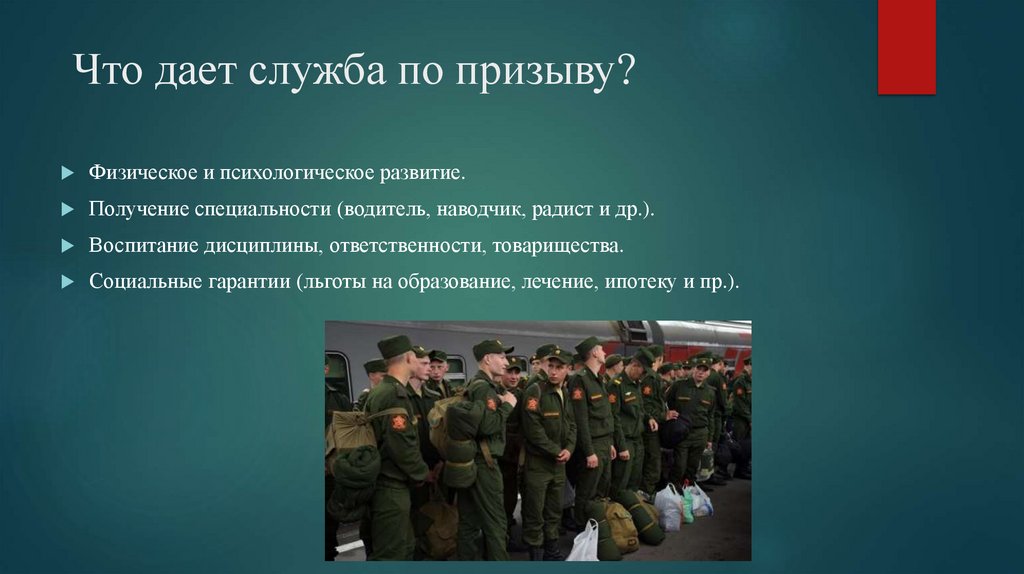 Что дает служба по призыву?

Физическое и психологическое развитие.

Получение специальности (водитель, наводчик, радист и др.).

Воспитание дисциплины, ответственности, товарищества.

Социальные гарантии (льготы на образование, лечение, ипотеку и пр.).